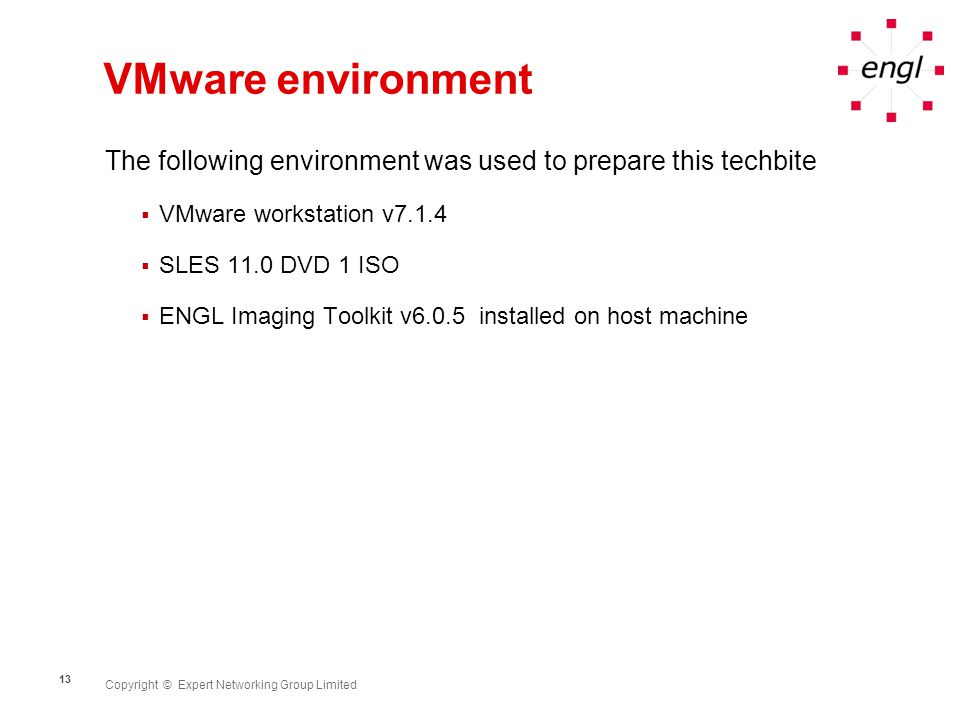 VMware environment

engl

The following environment was used to prepare this techbite

▪ VMware workstation v7.1.4

▪ SLES 11.0 DVD 1 ISO

▪ ENGL Imaging Toolkit v6.0.5 installed on host machine

13

Copyright © Expert Networking Group Limited